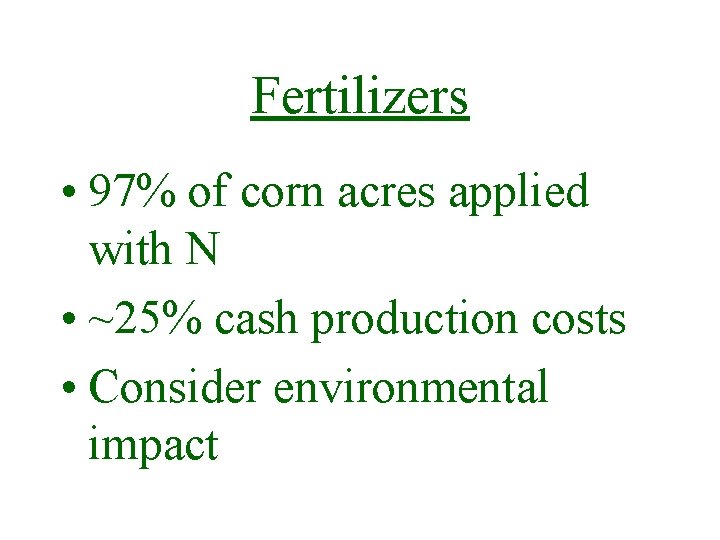 Fertilizers

• 97% of corn acres applied with N
• ~25% cash production costs
• Consider environmental impact